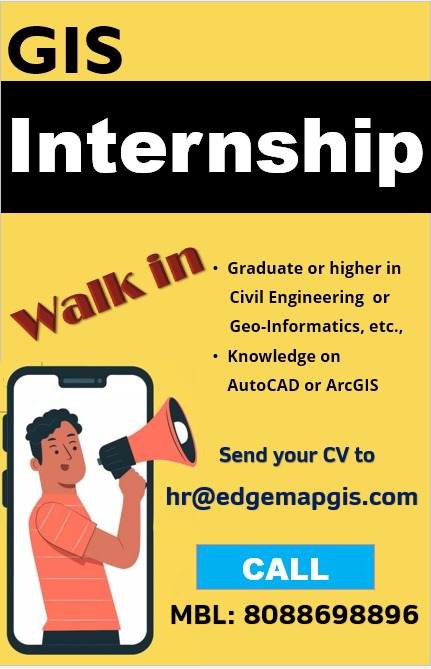 GIS

Internship

Walk in

• Graduate or higher in Civil Engineering or Geo-Informatics, etc.,
• Knowledge on AutoCAD or ArcGIS

Send your CV to
hr@edgemapgis.com

CALL

MBL: 8088698896